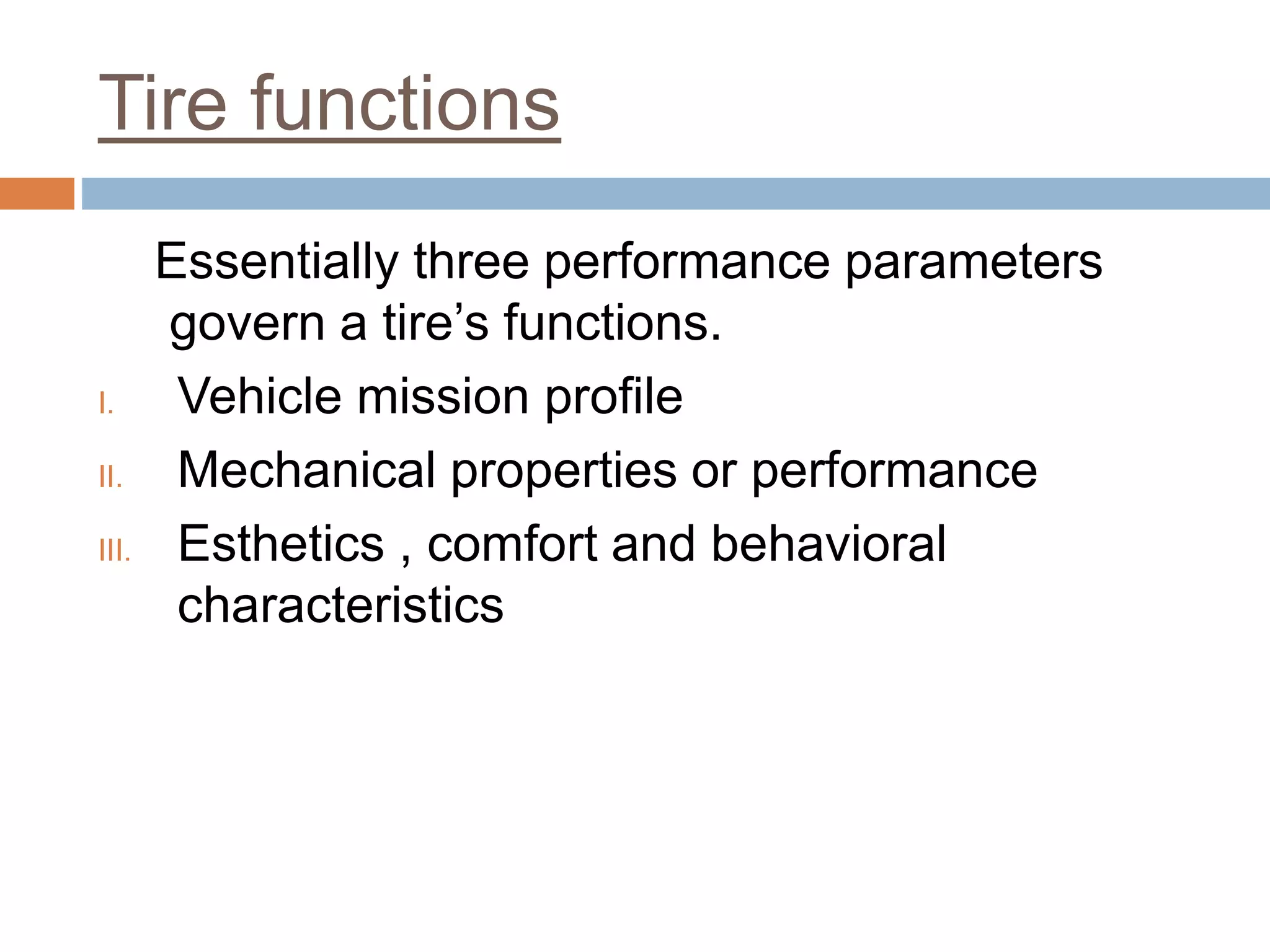 Tire functions

Essentially three performance parameters govern a tire’s functions.

I. Vehicle mission profile

II. Mechanical properties or performance

III. Esthetics , comfort and behavioral characteristics